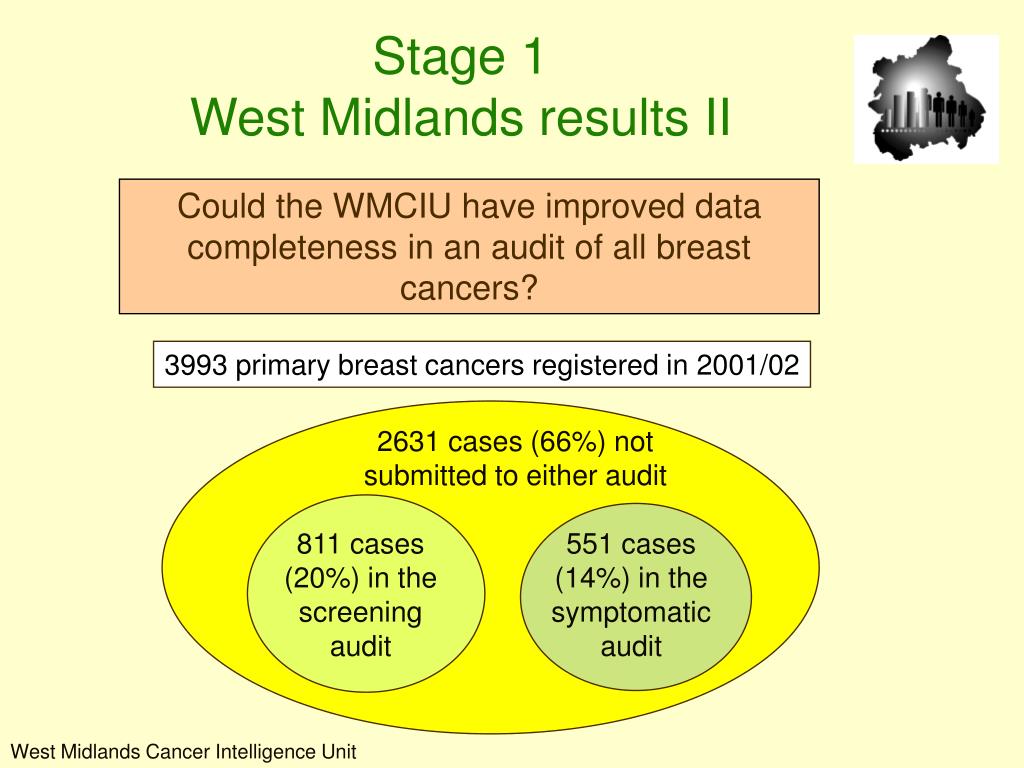 Stage 1
West Midlands results II

Could the WMCIU have improved data completeness in an audit of all breast cancers?

3993 primary breast cancers registered in 2001/02

2631 cases (66%) not submitted to either audit

811 cases (20%) in the screening audit

551 cases (14%) in the symptomatic audit

West Midlands Cancer Intelligence Unit